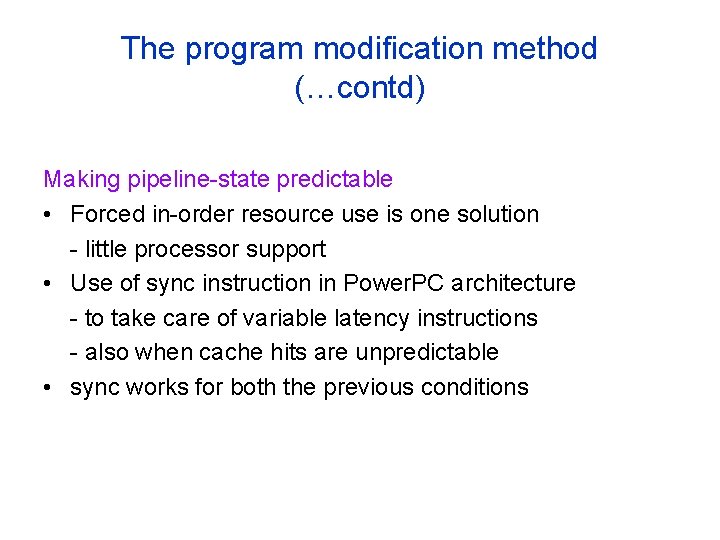 The program modification method
(…contd)

Making pipeline-state predictable

• Forced in-order resource use is one solution
- little processor support
• Use of sync instruction in PowerPC architecture
- to take care of variable latency instructions
- also when cache hits are unpredictable
• sync works for both the previous conditions